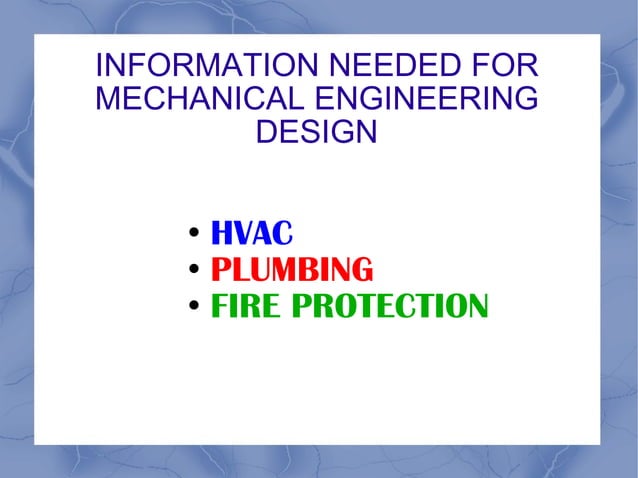 INFORMATION NEEDED FOR MECHANICAL ENGINEERING DESIGN

• HVAC
• PLUMBING
• FIRE PROTECTION